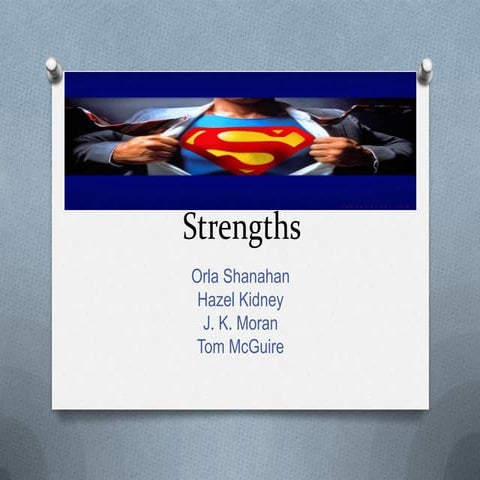 Strengths

Orla Shanahan
Hazel Kidney
J. K. Moran
Tom McGuire